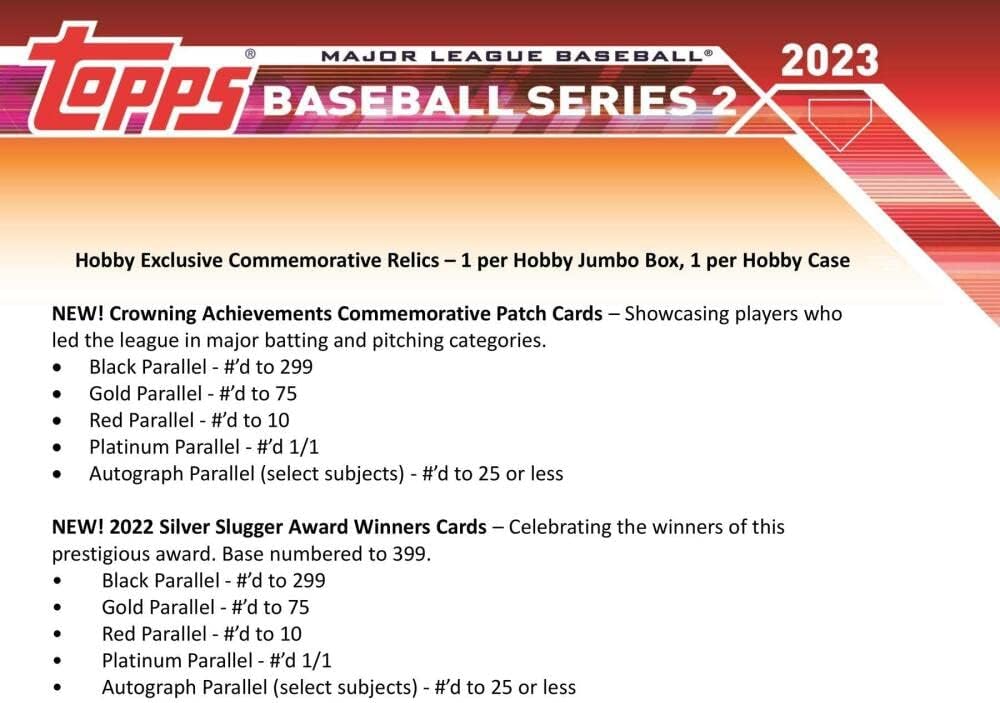 topps®
MAJOR LEAGUE BASEBALL®
BASEBALL SERIES 2
2023

Hobby Exclusive Commemorative Relics – 1 per Hobby Jumbo Box, 1 per Hobby Case

NEW! Crowning Achievements Commemorative Patch Cards – Showcasing players who led the league in major batting and pitching categories.
• Black Parallel - #'d to 299
• Gold Parallel - #'d to 75
• Red Parallel - #'d to 10
• Platinum Parallel - #'d 1/1
• Autograph Parallel (select subjects) - #'d to 25 or less

NEW! 2022 Silver Slugger Award Winners Cards – Celebrating the winners of this prestigious award. Base numbered to 399.
• Black Parallel - #'d to 299
• Gold Parallel - #'d to 75
• Red Parallel - #'d to 10
• Platinum Parallel - #'d 1/1
• Autograph Parallel (select subjects) - #'d to 25 or less